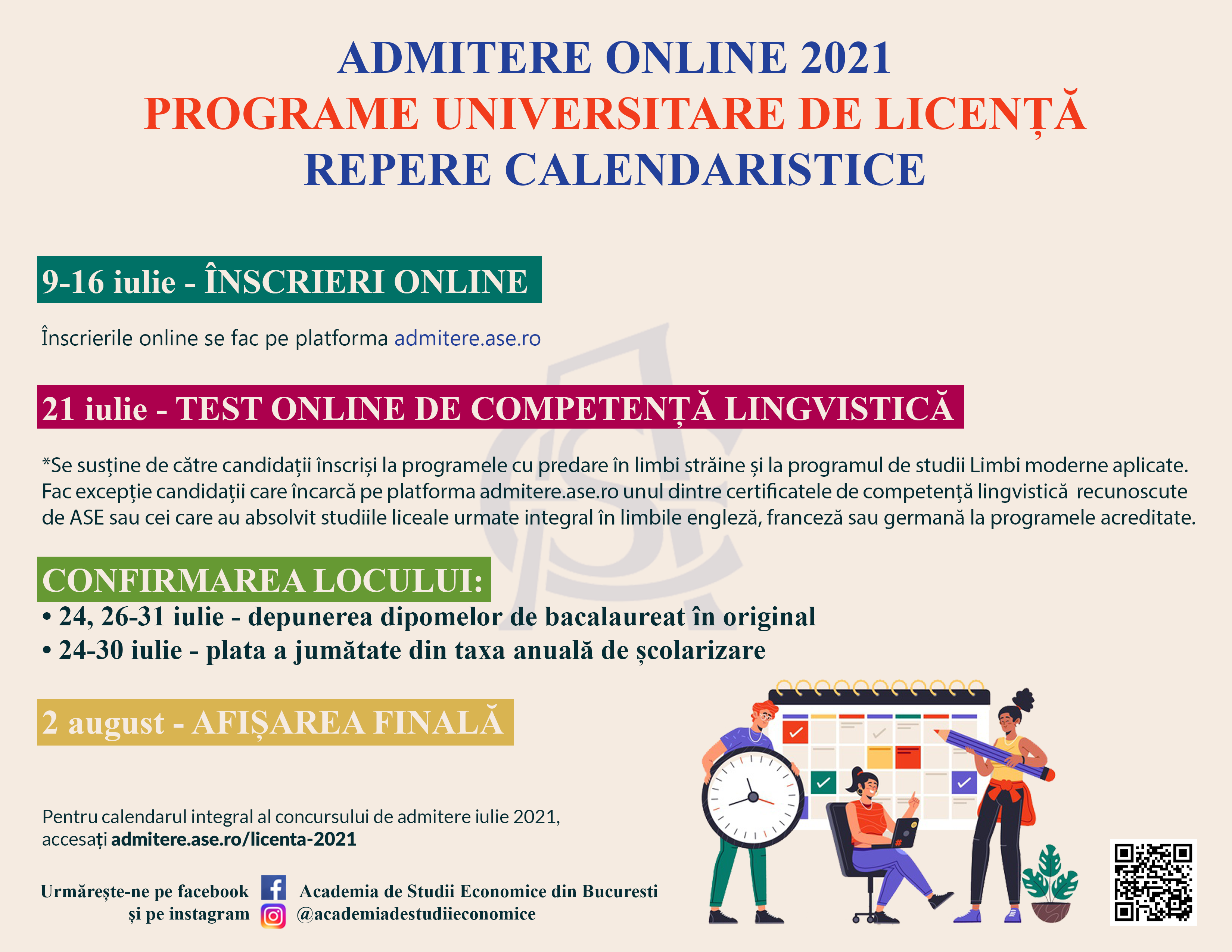 ADMITERE ONLINE 2021
PROGRAME UNIVERSITARE DE LICENȚĂ
REPERE CALENDARISTICE

9-16 iulie - ÎNSCRIERI ONLINE

Înscrierile online se fac pe platforma admitere.ase.ro

21 iulie - TEST ONLINE DE COMPETENȚĂ LINGVISTICĂ

*Se susține de către candidații înscriși la programele cu predare în limbi străine și la programul de studii Limbi moderne aplicate. Fac excepție candidații care încarcă pe platforma admitere.ase.ro unul dintre certificatele de competență lingvistică recunoscute de ASE sau cei care au absolvit studiile liceale urmate integral în limbile engleză, franceză sau germană la programele acreditate.

CONFIRMAREA LOCULUI:
• 24, 26-31 iulie - depunerea dipomelor de bacalaureat în original
• 24-30 iulie - plata a jumătate din taxa anuală de școlarizare

2 august - AFIȘAREA FINALĂ

Pentru calendarul integral al concursului de admitere iulie 2021, accesați admitere.ase.ro/licenta-2021

Urmărește-ne pe facebook Academia de Studii Economice din Bucuresti
și pe instagram @academiadestudiieconomice